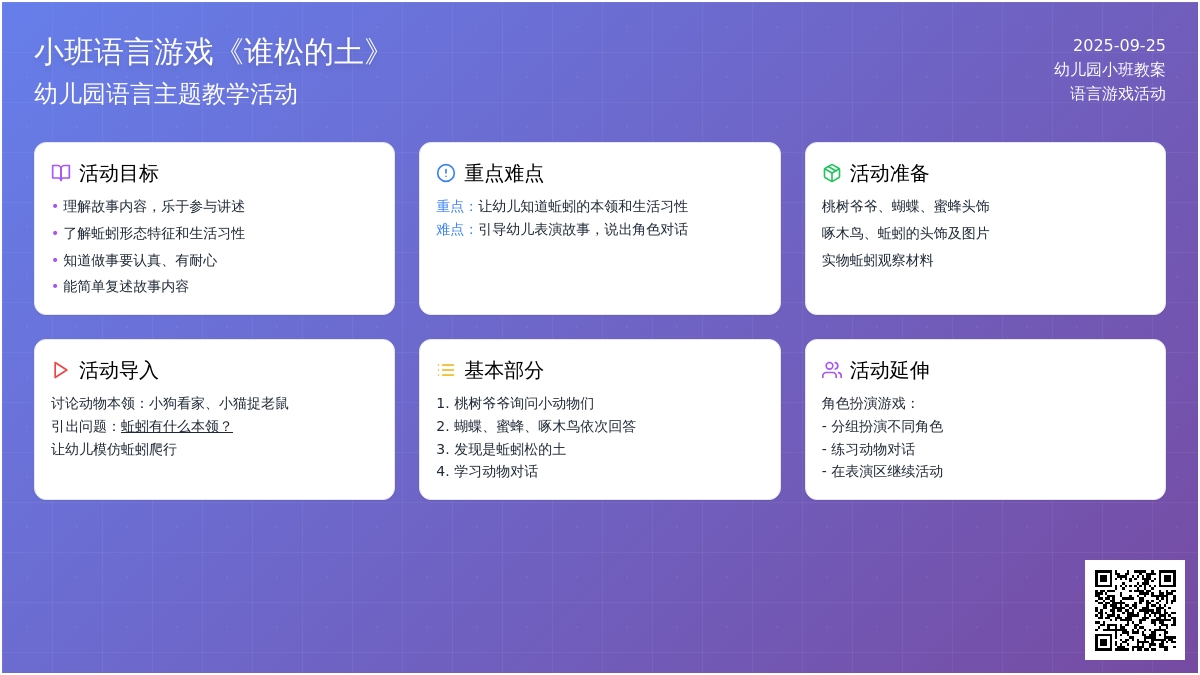 小班语言游戏《谁松的土》
幼儿园语言主题教学活动

2025-09-25
幼儿园小班教案
语言游戏活动

活动目标
• 理解故事内容，乐于参与讲述
• 了解蚯蚓形态特征和生活习性
• 知道做事要认真、有耐心
• 能简单复述故事内容

重点难点
重点：让幼儿知道蚯蚓的本领和生活习性
难点：引导幼儿表演故事，说出角色对话

活动准备
桃树爷爷、蝴蝶、蜜蜂头饰
啄木鸟、蚯蚓的头饰及图片
实物蚯蚓观察材料

活动导入
讨论动物本领：小狗看家、小猫捉老鼠
引出问题：蚯蚓有什么本领？
让幼儿模仿蚯蚓爬行

基本部分
1. 桃树爷爷询问小动物们
2. 蝴蝶、蜜蜂、啄木鸟依次回答
3. 发现是蚯蚓松的土
4. 学习动物对话

活动延伸
角色扮演游戏：
- 分组扮演不同角色
- 练习动物对话
- 在表演区继续活动